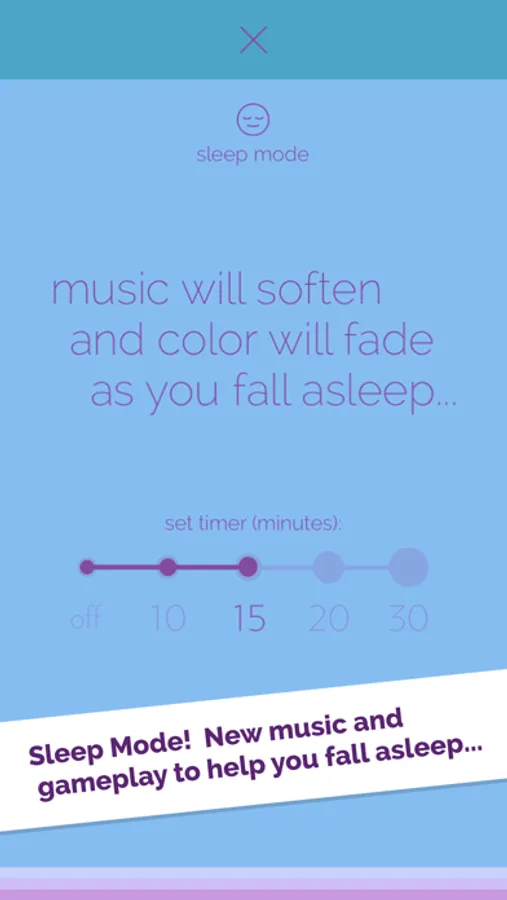 sleep mode

music will soften
and color will fade
as you fall asleep...

set timer (minutes):

off 10 15 20 30

Sleep Mode! New music and gameplay to help you fall asleep...